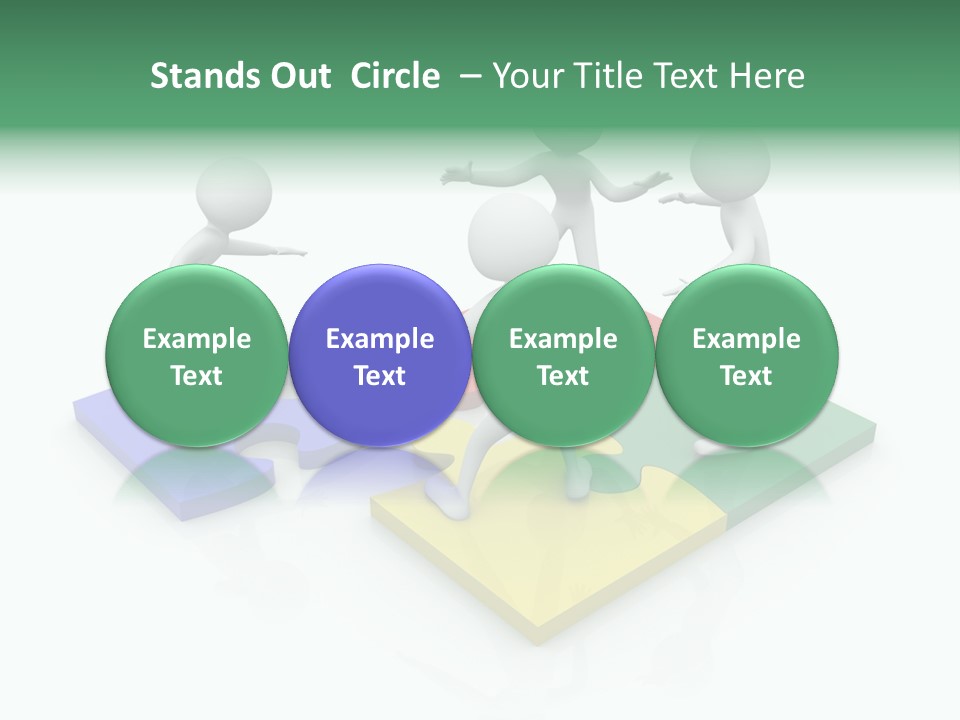 Stands Out Circle – Your Title Text Here

Example Text

Example Text

Example Text

Example Text